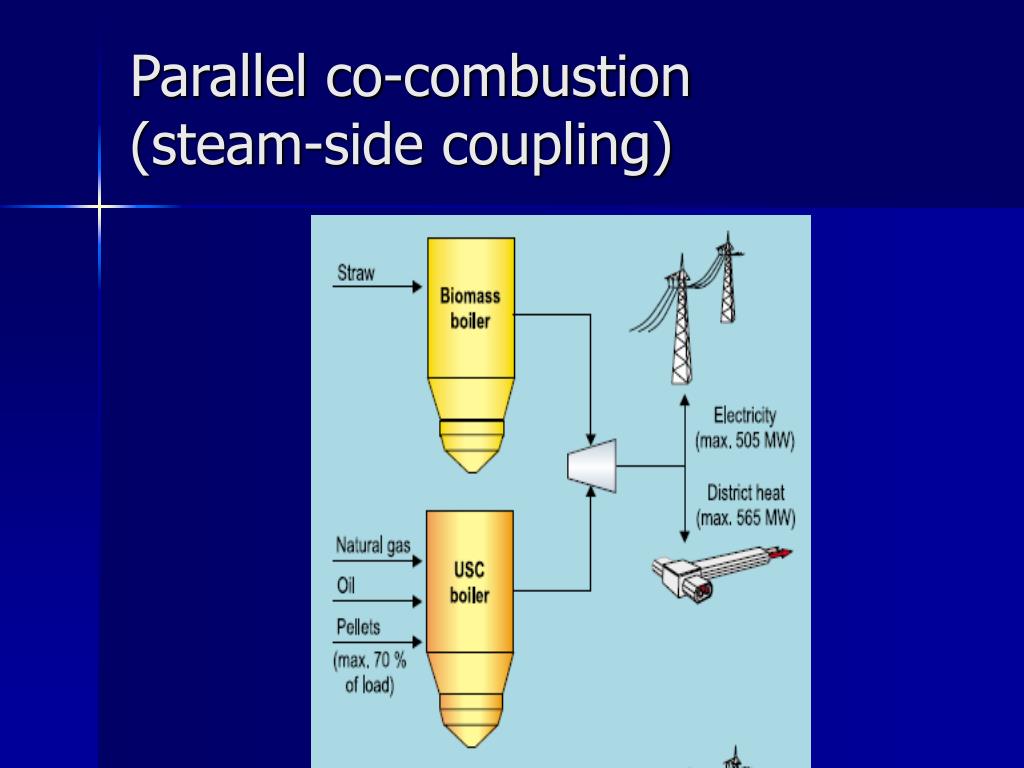 Parallel co-combustion (steam-side coupling)

Straw

Biomass boiler

Electricity (max. 505 MW)

District heat (max. 565 MW)

Natural gas

Oil

Pellets (max. 70 % of load)

USC boiler